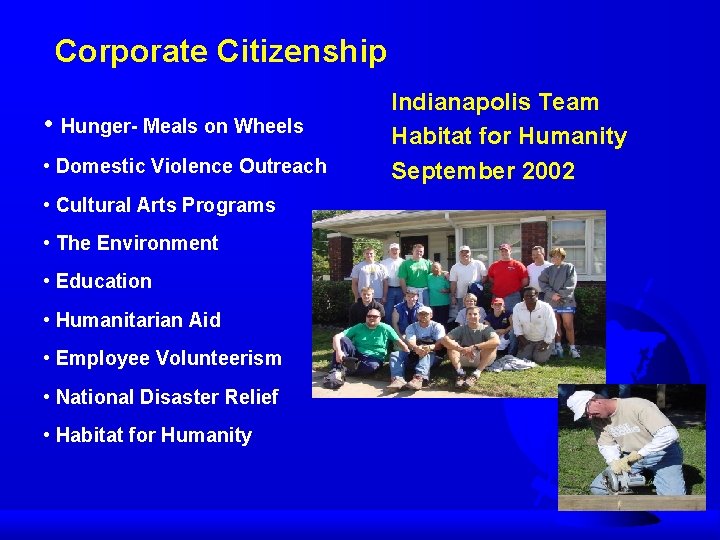 Corporate Citizenship

• Hunger- Meals on Wheels
• Domestic Violence Outreach
• Cultural Arts Programs
• The Environment
• Education
• Humanitarian Aid
• Employee Volunteerism
• National Disaster Relief
• Habitat for Humanity

Indianapolis Team
Habitat for Humanity
September 2002